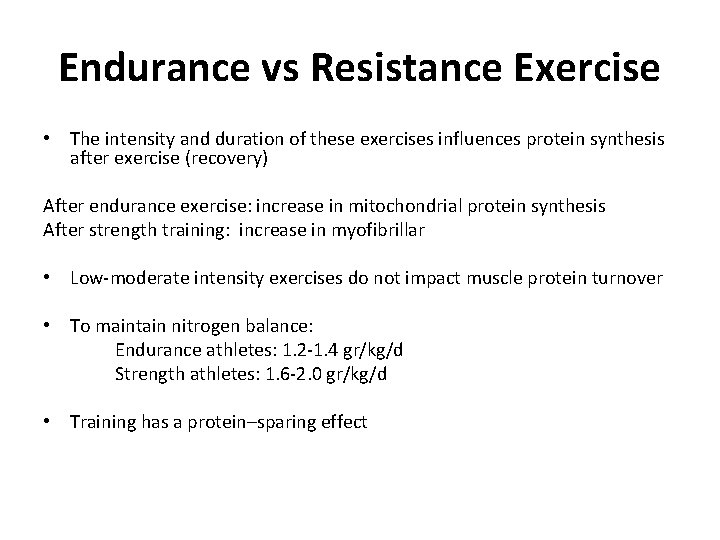 Endurance vs Resistance Exercise

• The intensity and duration of these exercises influences protein synthesis after exercise (recovery)

After endurance exercise: increase in mitochondrial protein synthesis
After strength training: increase in myofibrillar

• Low-moderate intensity exercises do not impact muscle protein turnover

• To maintain nitrogen balance:
Endurance athletes: 1.2-1.4 gr/kg/d
Strength athletes: 1.6-2.0 gr/kg/d

• Training has a protein–sparing effect